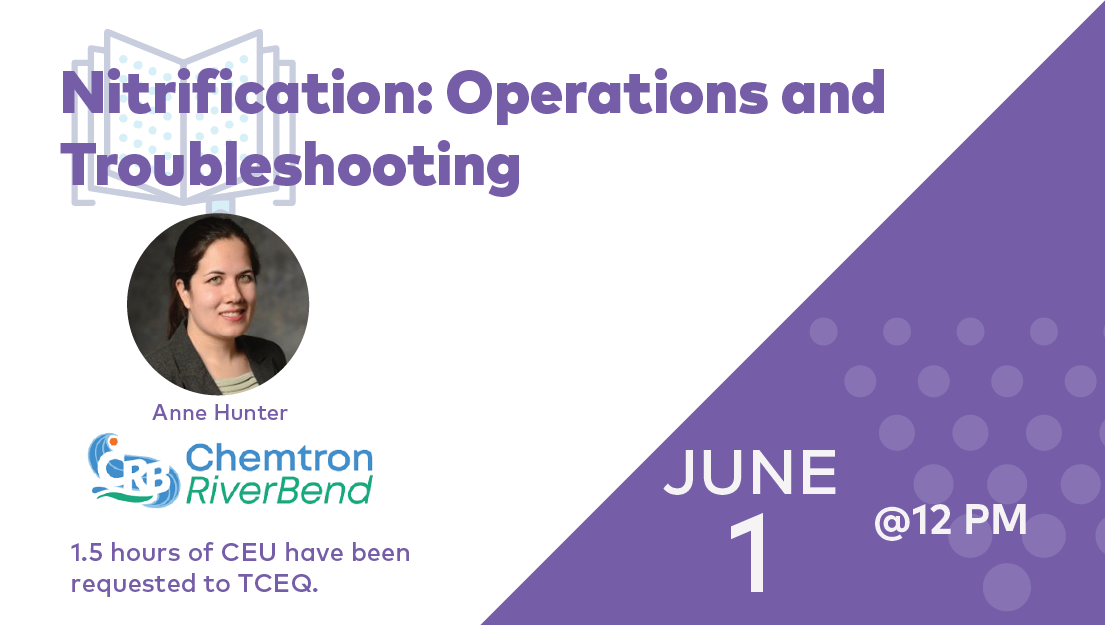 Nitrification: Operations and Troubleshooting

Anne Hunter

CRB Chemtron RiverBend

1.5 hours of CEU have been requested to TCEQ.

JUNE 1

@12 PM